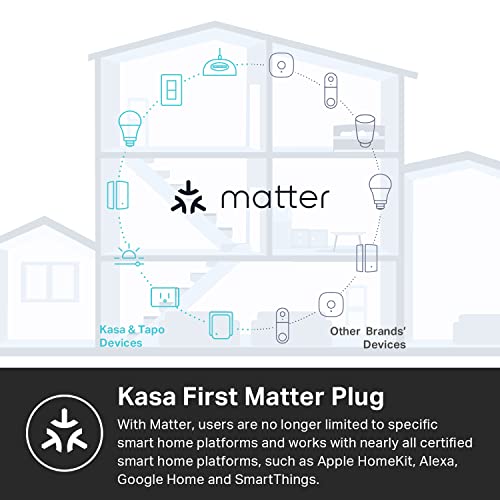 matter

Kasa & Tapo Devices

Other Brands' Devices

Kasa First Matter Plug

With Matter, users are no longer limited to specific smart home platforms and works with nearly all certified smart home platforms, such as Apple HomeKit, Alexa, Google Home and SmartThings.